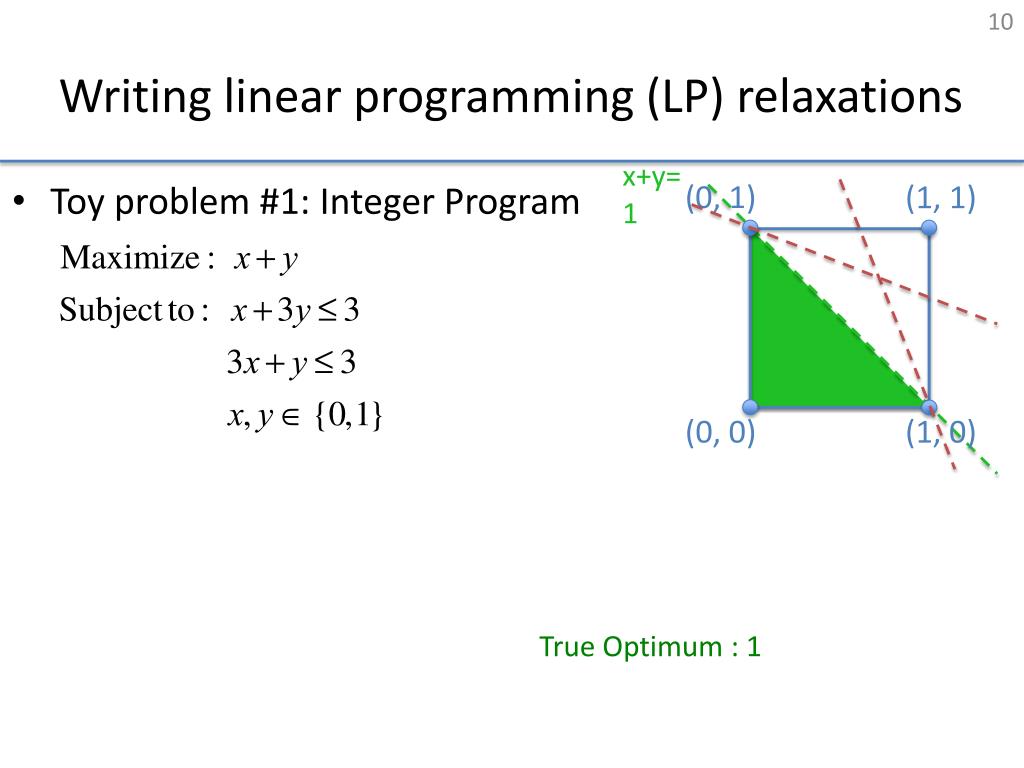 10

Writing linear programming (LP) relaxations

• Toy problem #1: Integer Program

Maximize : $x + y$

Subject to : $x + 3y \leq 3$

$3x + y \leq 3$

$x, y \in \{0,1\}$

x+y=
1

(0, 1)

(1, 1)

(0, 0)

(1, 0)

True Optimum : 1